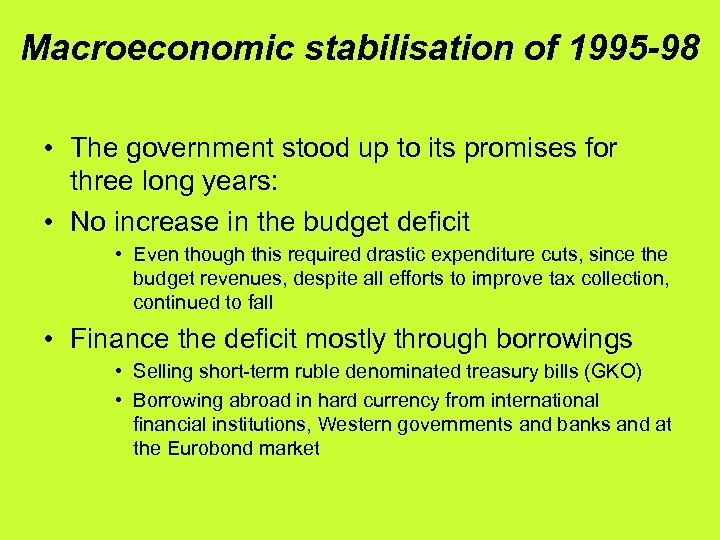 Macroeconomic stabilisation of 1995-98

• The government stood up to its promises for three long years:

• No increase in the budget deficit

  • Even though this required drastic expenditure cuts, since the budget revenues, despite all efforts to improve tax collection, continued to fall

• Finance the deficit mostly through borrowings

  • Selling short-term ruble denominated treasury bills (GKO)

  • Borrowing abroad in hard currency from international financial institutions, Western governments and banks and at the Eurobond market